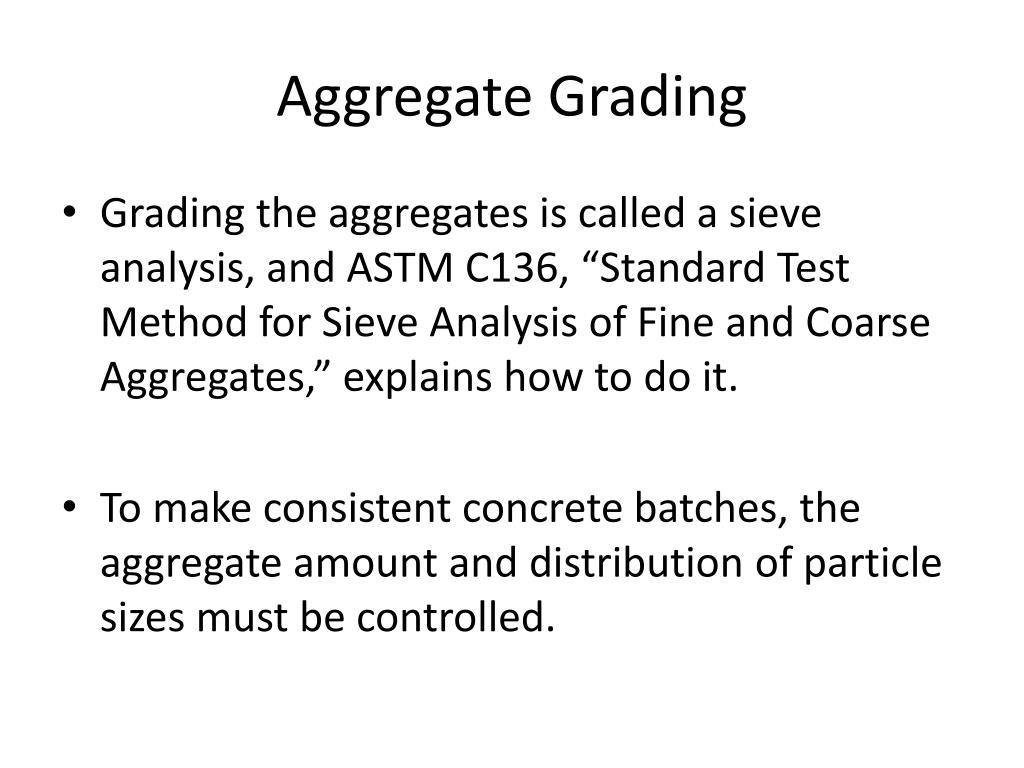 Aggregate Grading

• Grading the aggregates is called a sieve analysis, and ASTM C136, “Standard Test Method for Sieve Analysis of Fine and Coarse Aggregates,” explains how to do it.

• To make consistent concrete batches, the aggregate amount and distribution of particle sizes must be controlled.